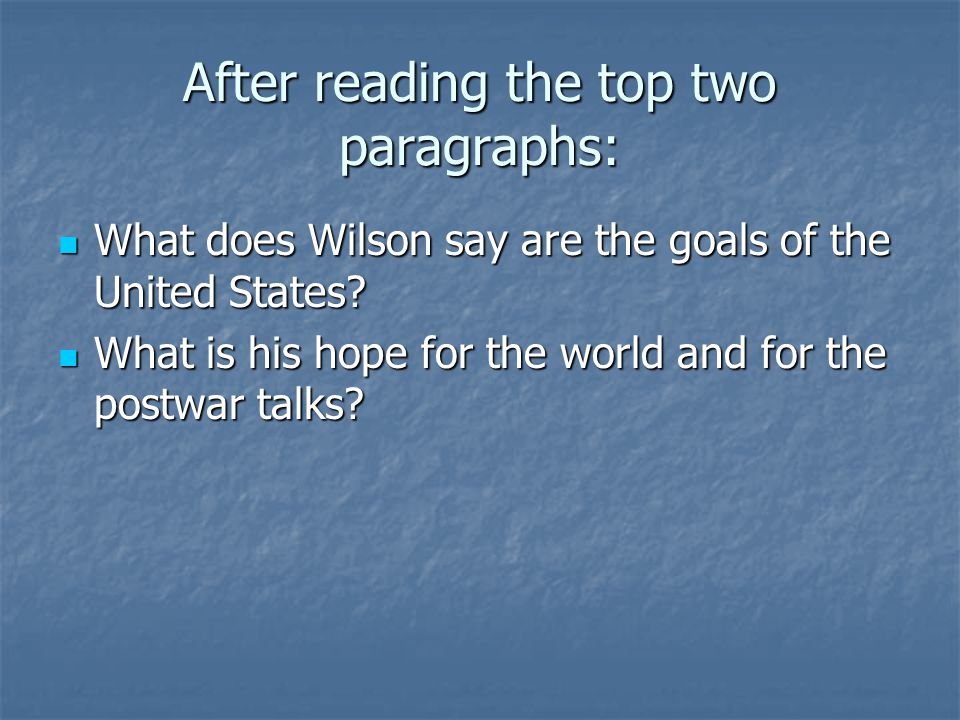 After reading the top two paragraphs:

What does Wilson say are the goals of the United States?

What is his hope for the world and for the postwar talks?